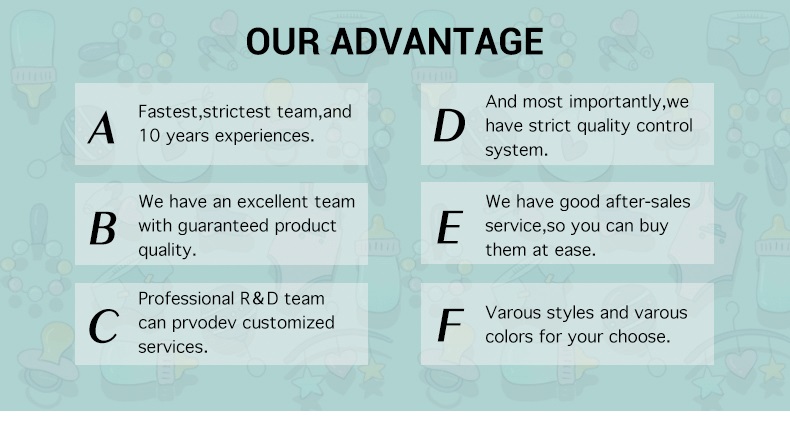 OUR ADVANTAGE

A Fastest,strictest team,and 10 years experiences.

B We have an excellent team with guaranteed product quality.

C Professional R&D team can prvodev customized services.

D And most importantly,we have strict quality control system.

E We have good after-sales service,so you can buy them at ease.

F Varous styles and varous colors for your choose.